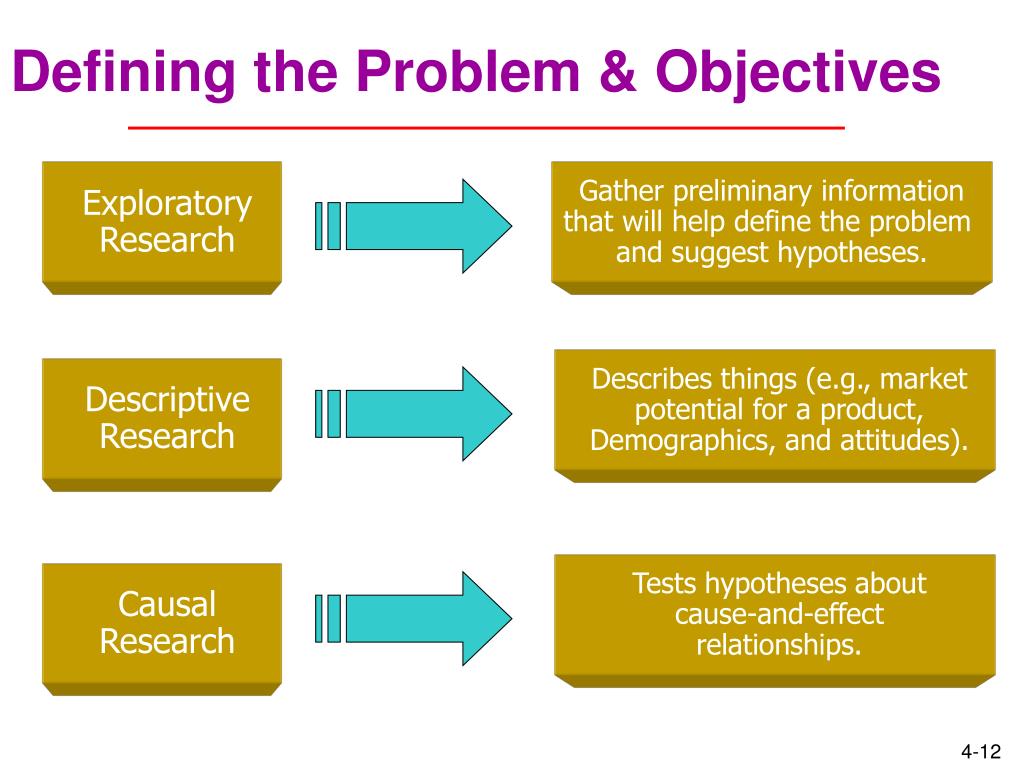 Defining the Problem & Objectives

Exploratory Research

Gather preliminary information that will help define the problem and suggest hypotheses.

Descriptive Research

Describes things (e.g., market potential for a product, Demographics, and attitudes).

Causal Research

Tests hypotheses about cause-and-effect relationships.

4-12